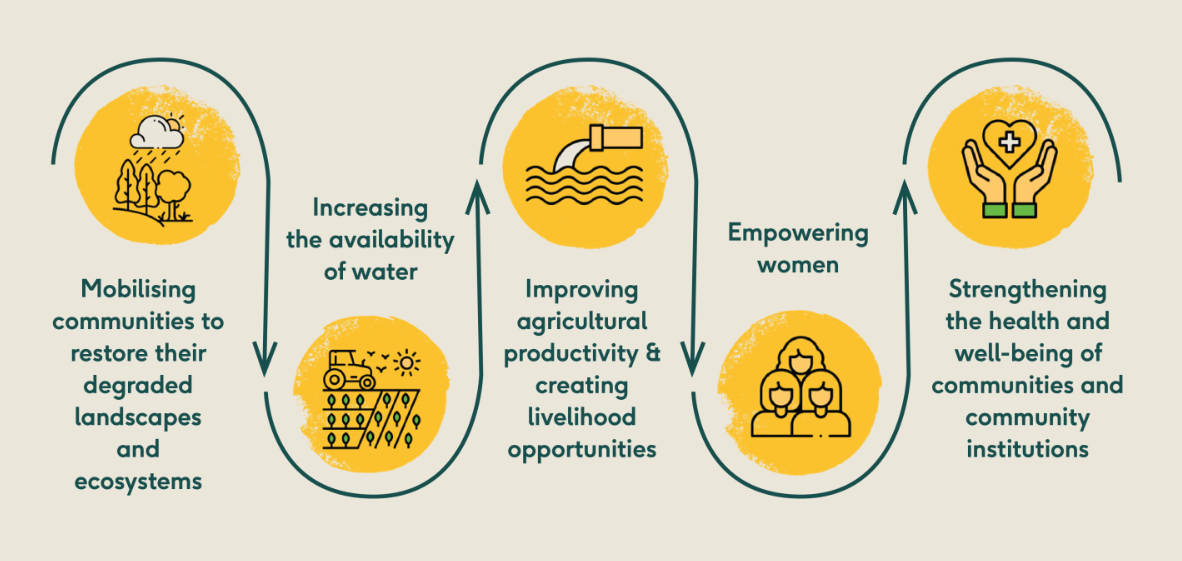 Mobilising communities to restore their degraded landscapes and ecosystems

Increasing the availability of water

Improving agricultural productivity & creating livelihood opportunities

Empowering women

Strengthening the health and well-being of communities and community institutions